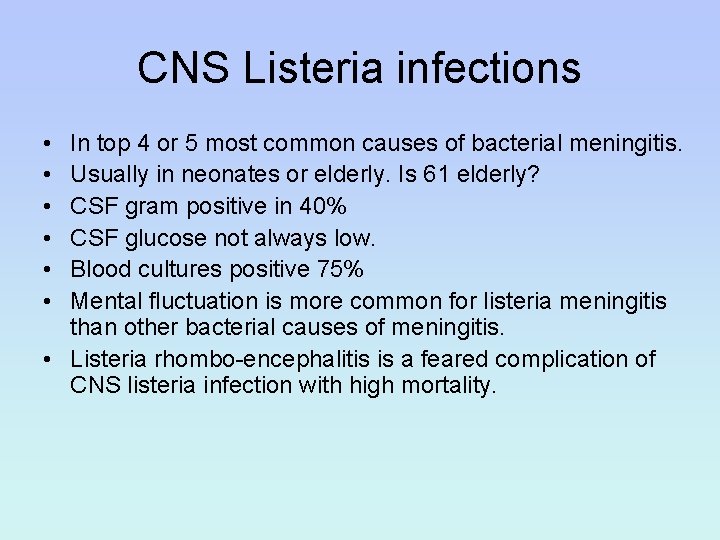 CNS Listeria infections

• In top 4 or 5 most common causes of bacterial meningitis.
• Usually in neonates or elderly. Is 61 elderly?
• CSF gram positive in 40%
• CSF glucose not always low.
• Blood cultures positive 75%
• Mental fluctuation is more common for listeria meningitis than other bacterial causes of meningitis.
• Listeria rhombo-encephalitis is a feared complication of CNS listeria infection with high mortality.